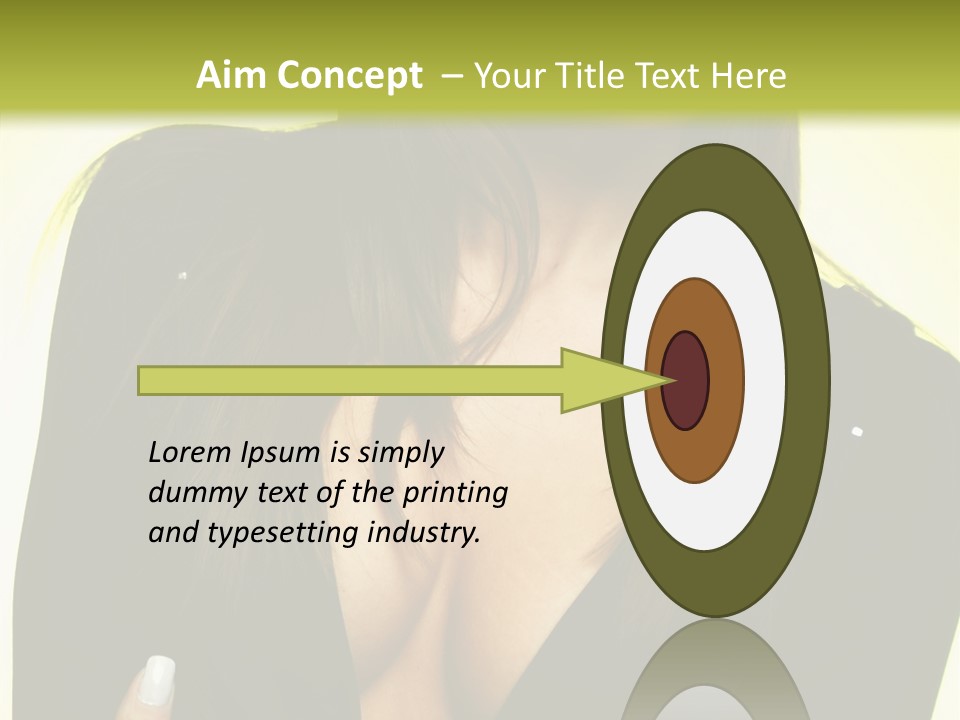 Aim Concept – Your Title Text Here

Lorem Ipsum is simply dummy text of the printing and typesetting industry.